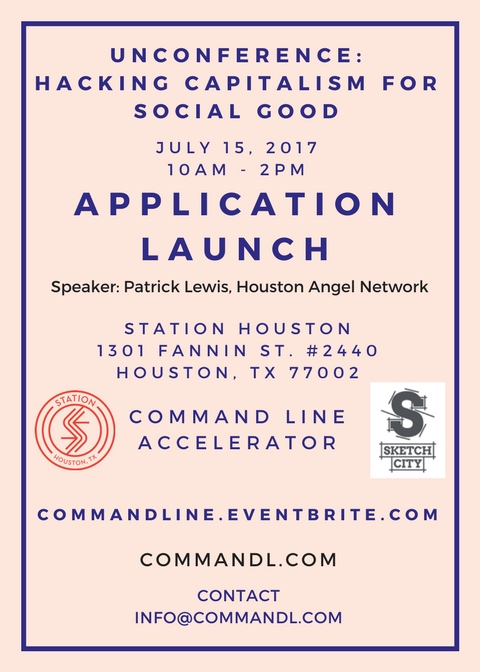 UNCONFERENCE: HACKING CAPITALISM FOR SOCIAL GOOD

JULY 15, 2017
10AM - 2PM

APPLICATION LAUNCH

Speaker: Patrick Lewis, Houston Angel Network

STATION HOUSTON
1301 FANNIN ST. #2440
HOUSTON, TX 77002

STATION
HOUSTON, TX

COMMAND LINE ACCELERATOR

S
SKETCH CITY

COMMANDLINE.EVENTBRITE.COM

COMMANDL.COM

CONTACT
INFO@COMMANDL.COM